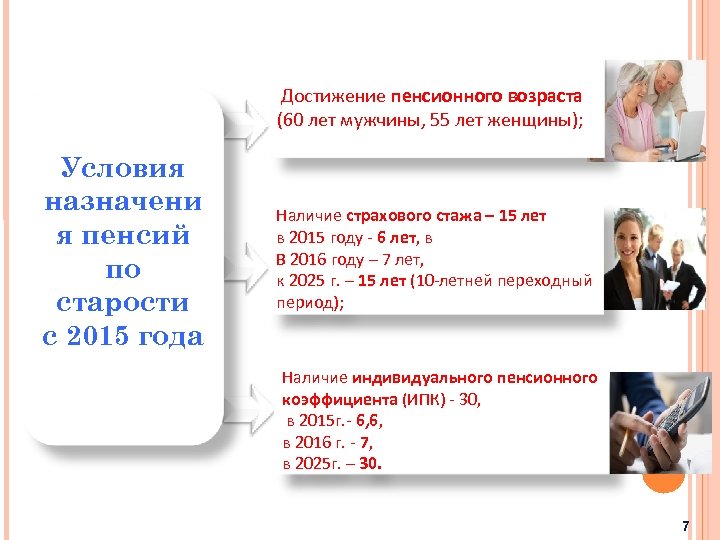 Условия назначения пенсий по старости с 2015 года

Достижение пенсионного возраста (60 лет мужчины, 55 лет женщины);

Наличие страхового стажа – 15 лет
в 2015 году - 6 лет, в
В 2016 году – 7 лет,
к 2025 г. – 15 лет (10-летней переходный период);

Наличие индивидуального пенсионного коэффициента (ИПК) - 30,
в 2015г.- 6,6,
в 2016 г. - 7,
в 2025г. – 30.

7